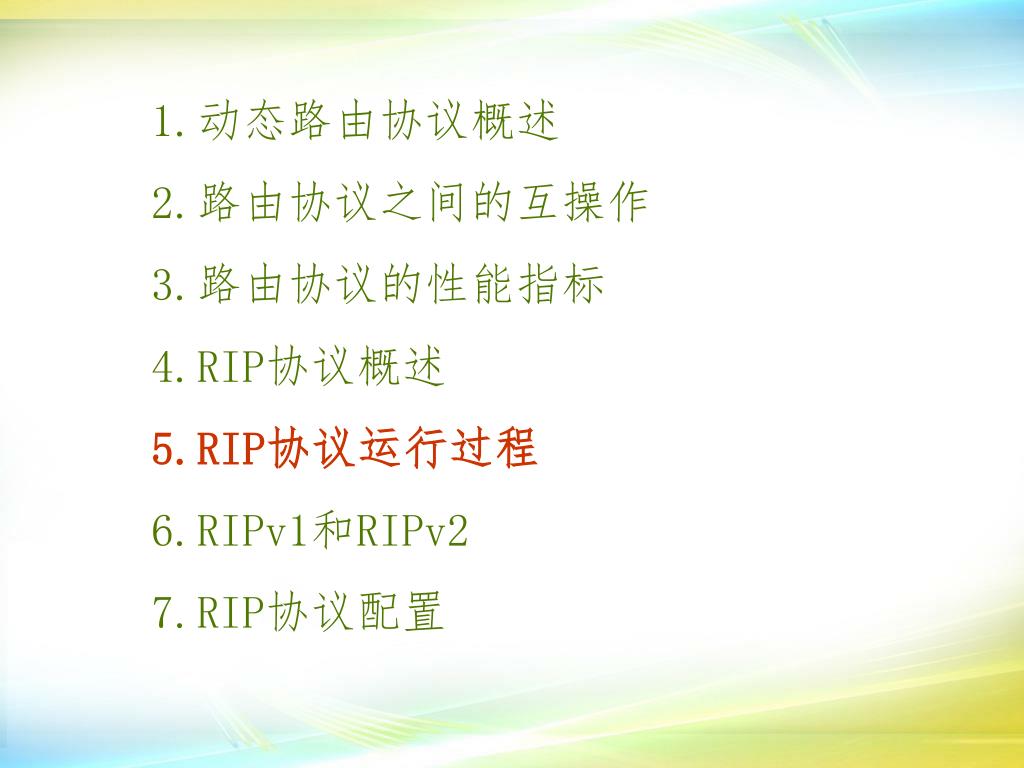 1.动态路由协议概述

2.路由协议之间的互操作

3.路由协议的性能指标

4.RIP协议概述

5.RIP协议运行过程

6.RIPv1和RIPv2

7.RIP协议配置